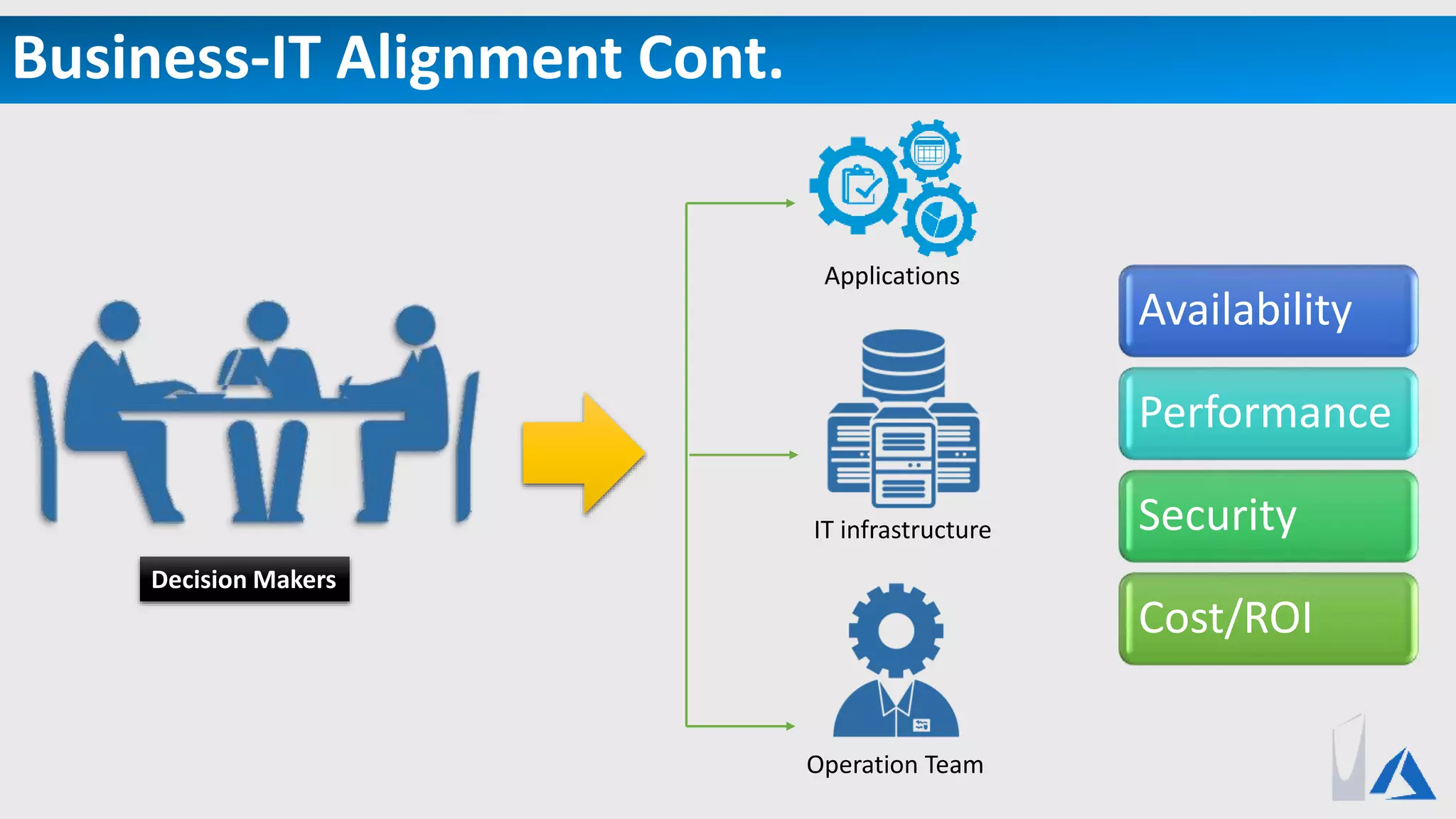 Business-IT Alignment Cont.

Decision Makers

Applications

IT infrastructure

Operation Team

Availability

Performance

Security

Cost/ROI